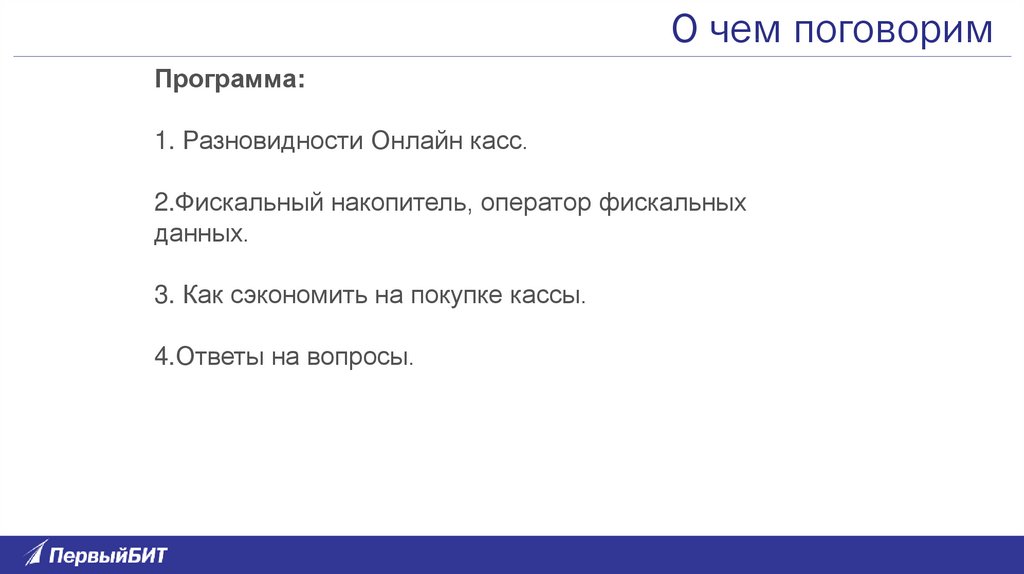 О чем поговорим

Программа:

1. Разновидности Онлайн касс.

2.Фискальный накопитель, оператор фискальных данных.

3. Как сэкономить на покупке кассы.

4.Ответы на вопросы.

ПервыйБИТ